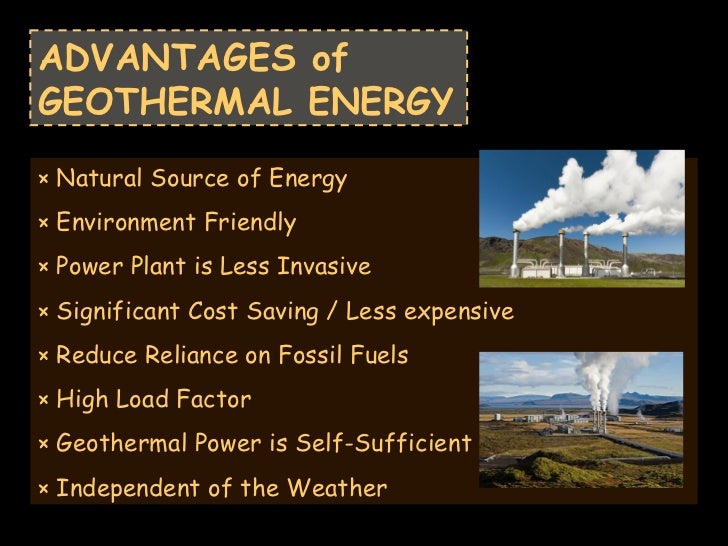 ADVANTAGES of GEOTHERMAL ENERGY

× Natural Source of Energy
× Environment Friendly
× Power Plant is Less Invasive
× Significant Cost Saving / Less expensive
× Reduce Reliance on Fossil Fuels
× High Load Factor
× Geothermal Power is Self-Sufficient
× Independent of the Weather